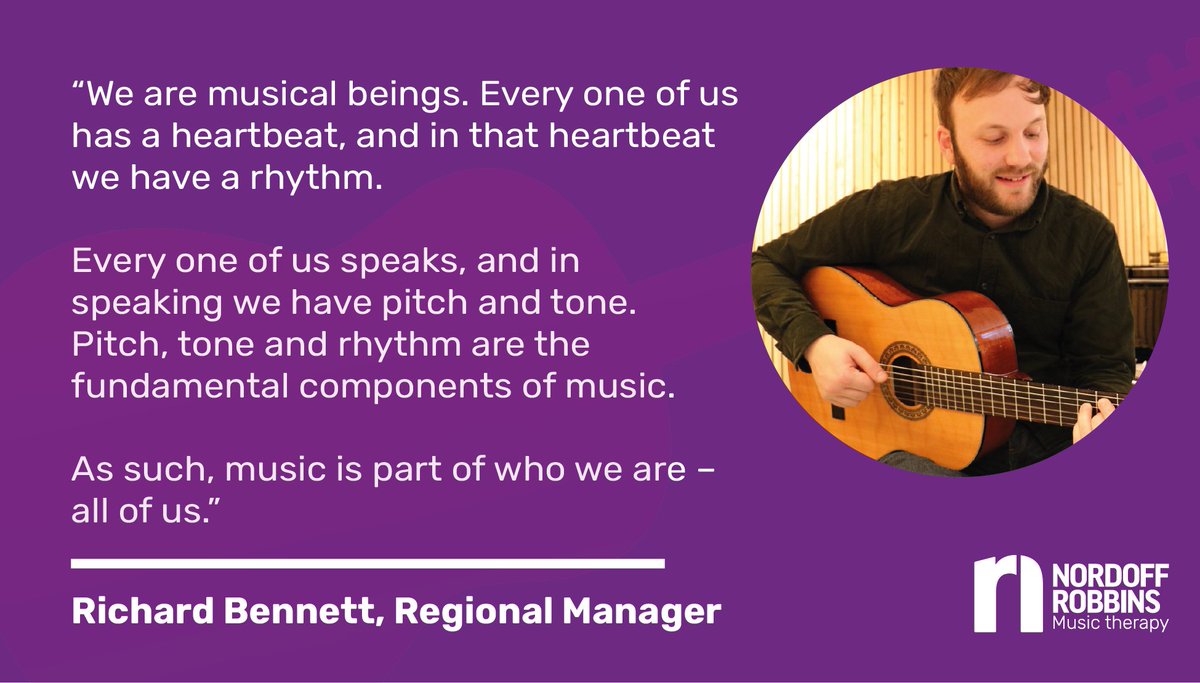 “We are musical beings. Every one of us has a heartbeat, and in that heartbeat we have a rhythm.

Every one of us speaks, and in speaking we have pitch and tone. Pitch, tone and rhythm are the fundamental components of music.

As such, music is part of who we are – all of us.”

Richard Bennett, Regional Manager

NORDOFF ROBBINS
Music therapy